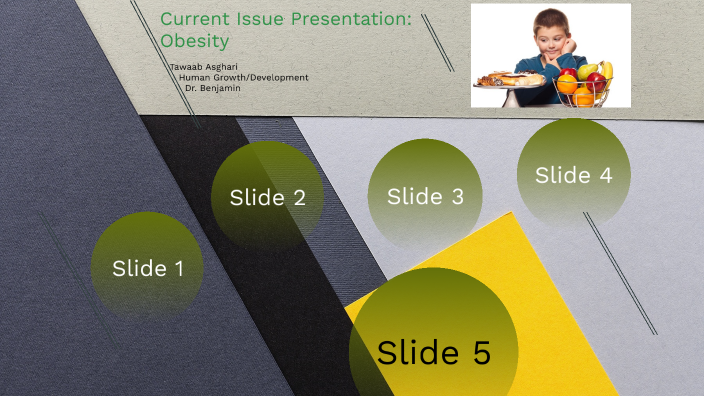 Current Issue Presentation: Obesity

Tawaab Asghari
Human Growth/Development
Dr. Benjamin

Slide 1

Slide 2

Slide 3

Slide 4

Slide 5